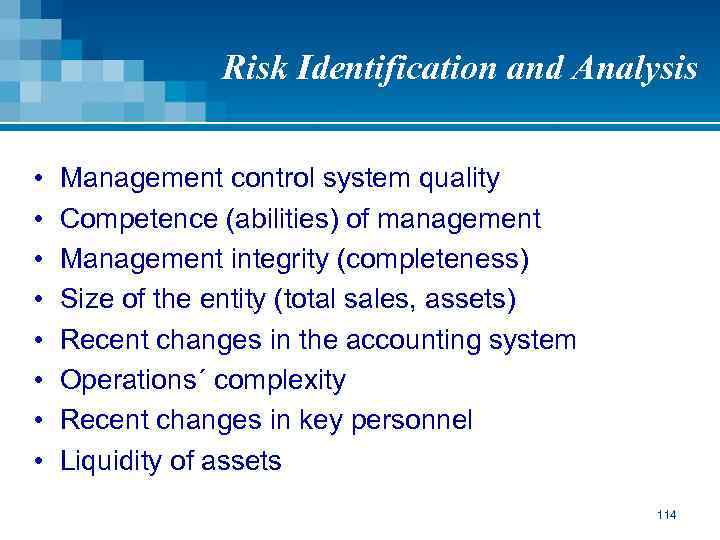 Risk Identification and Analysis

• Management control system quality
• Competence (abilities) of management
• Management integrity (completeness)
• Size of the entity (total sales, assets)
• Recent changes in the accounting system
• Operations´ complexity
• Recent changes in key personnel
• Liquidity of assets

114